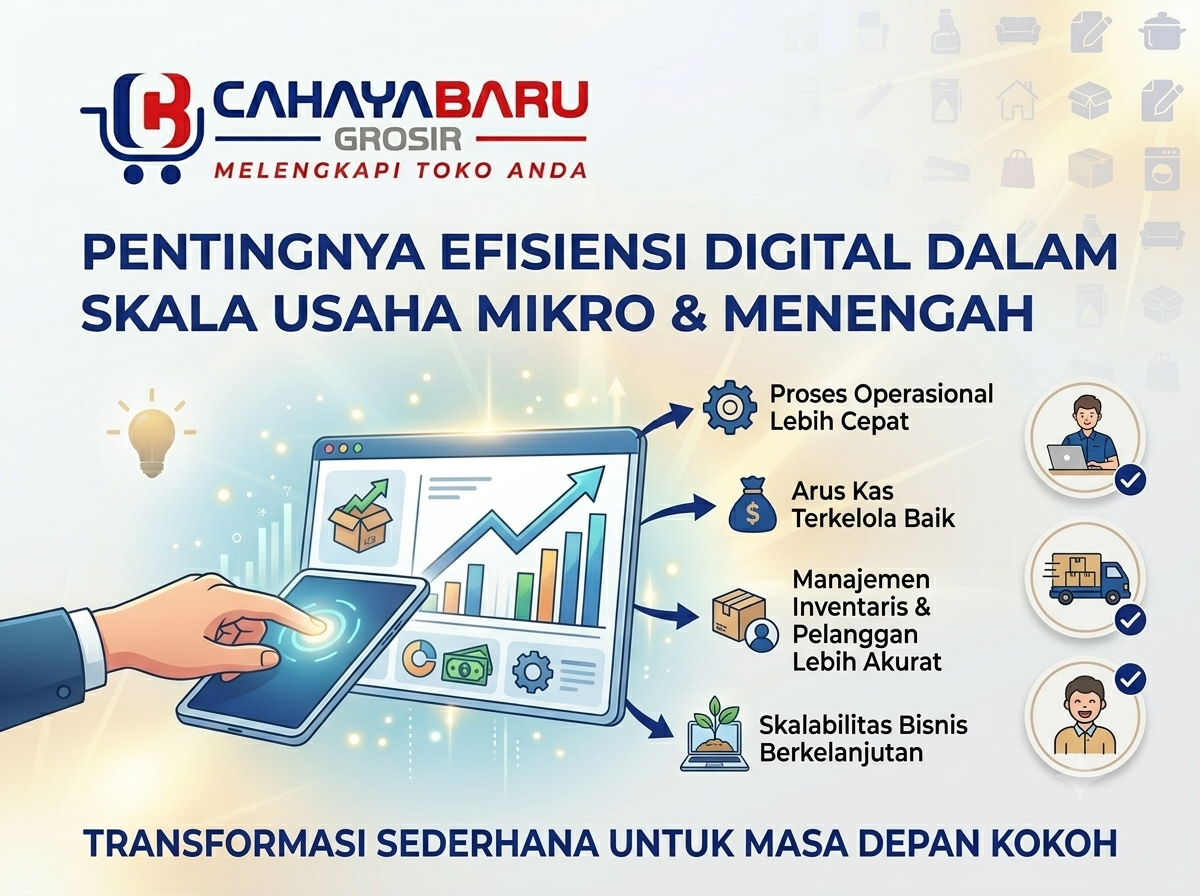 CAHAYABARU
GROSIR
MELENGKAPI TOKO ANDA

PENTINGNYA EFISIENSI DIGITAL DALAM SKALA USAHA MIKRO & MENENGAH

Proses Operasional Lebih Cepat

Arus Kas Terkelola Baik

Manajemen Inventaris & Pelanggan Lebih Akurat

Skalabilitas Bisnis Berkelanjutan

TRANSFORMASI SEDERHANA UNTUK MASA DEPAN KOKOH